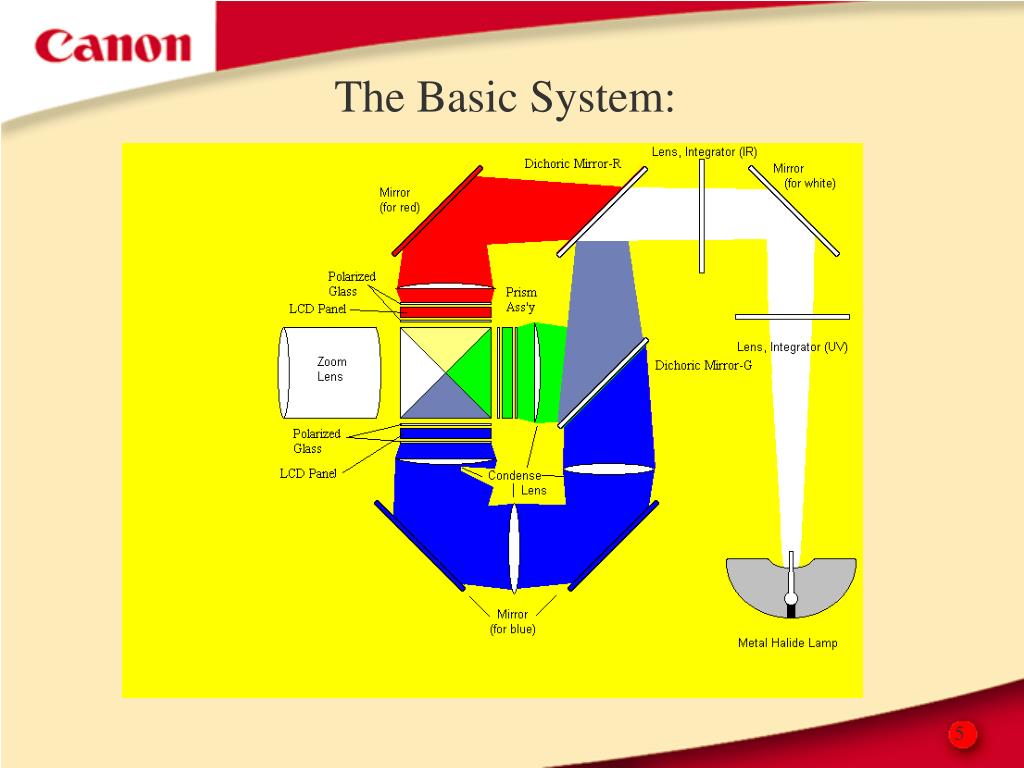 Canon

The Basic System:

Lens, Integrator (IR)

Dichoric Mirror-R

Mirror (for white)

Mirror (for red)

Polarized Glass

LCD Panel

Prism Ass'y

Zoom Lens

Lens, Integrator (UV)

Dichoric Mirror-G

Polarized Glass

LCD Panel

Condense Lens

Mirror (for blue)

Metal Halide Lamp

5